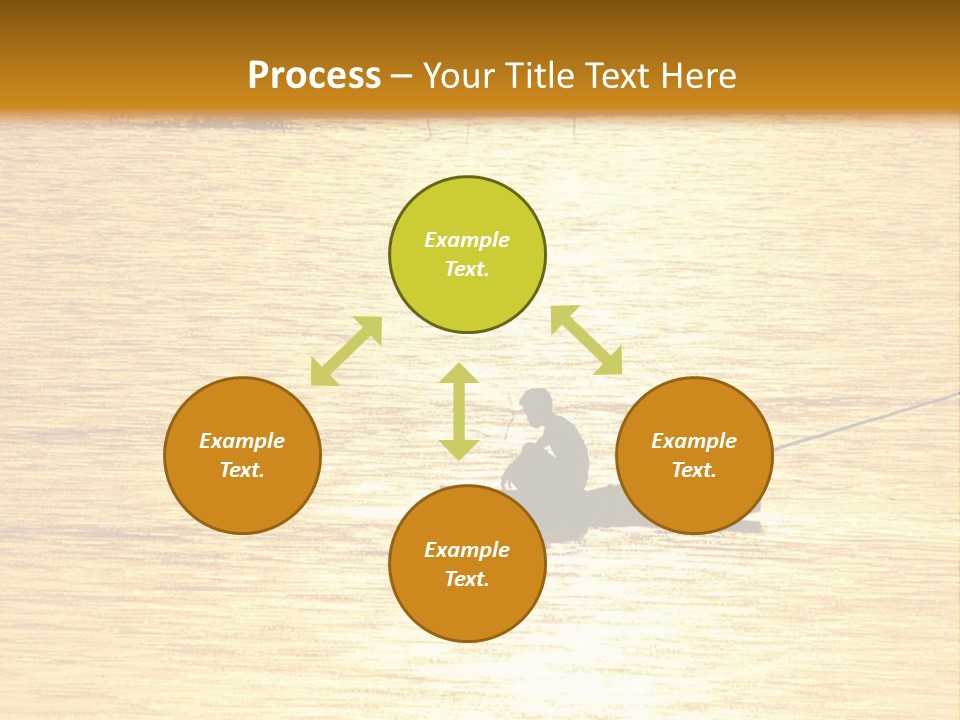 Process – Your Title Text Here

Example Text.

Example Text.

Example Text.

Example Text.